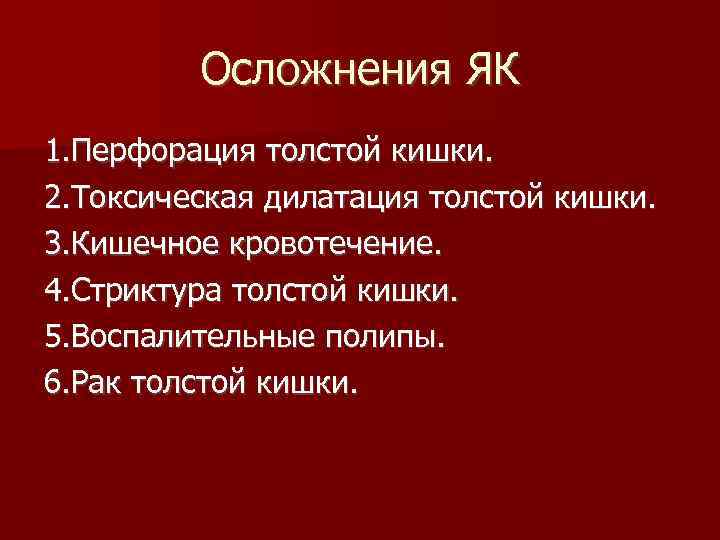 Осложнения ЯК

1.Перфорация толстой кишки.
2.Токсическая дилатация толстой кишки.
3.Кишечное кровотечение.
4.Стриктура толстой кишки.
5.Воспалительные полипы.
6.Рак толстой кишки.